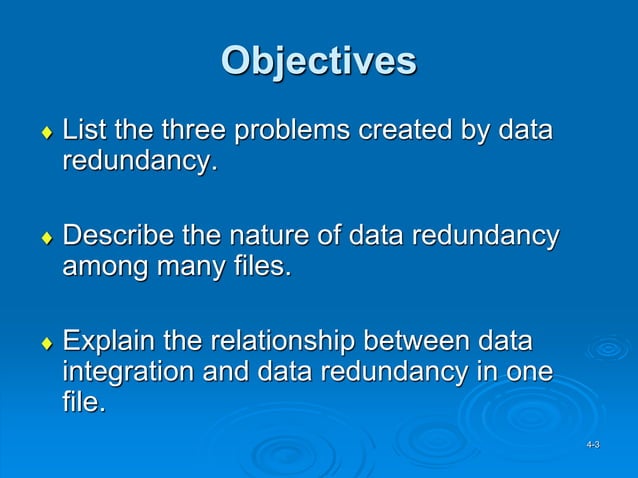 Objectives

♦ List the three problems created by data redundancy.

♦ Describe the nature of data redundancy among many files.

♦ Explain the relationship between data integration and data redundancy in one file.

4-3